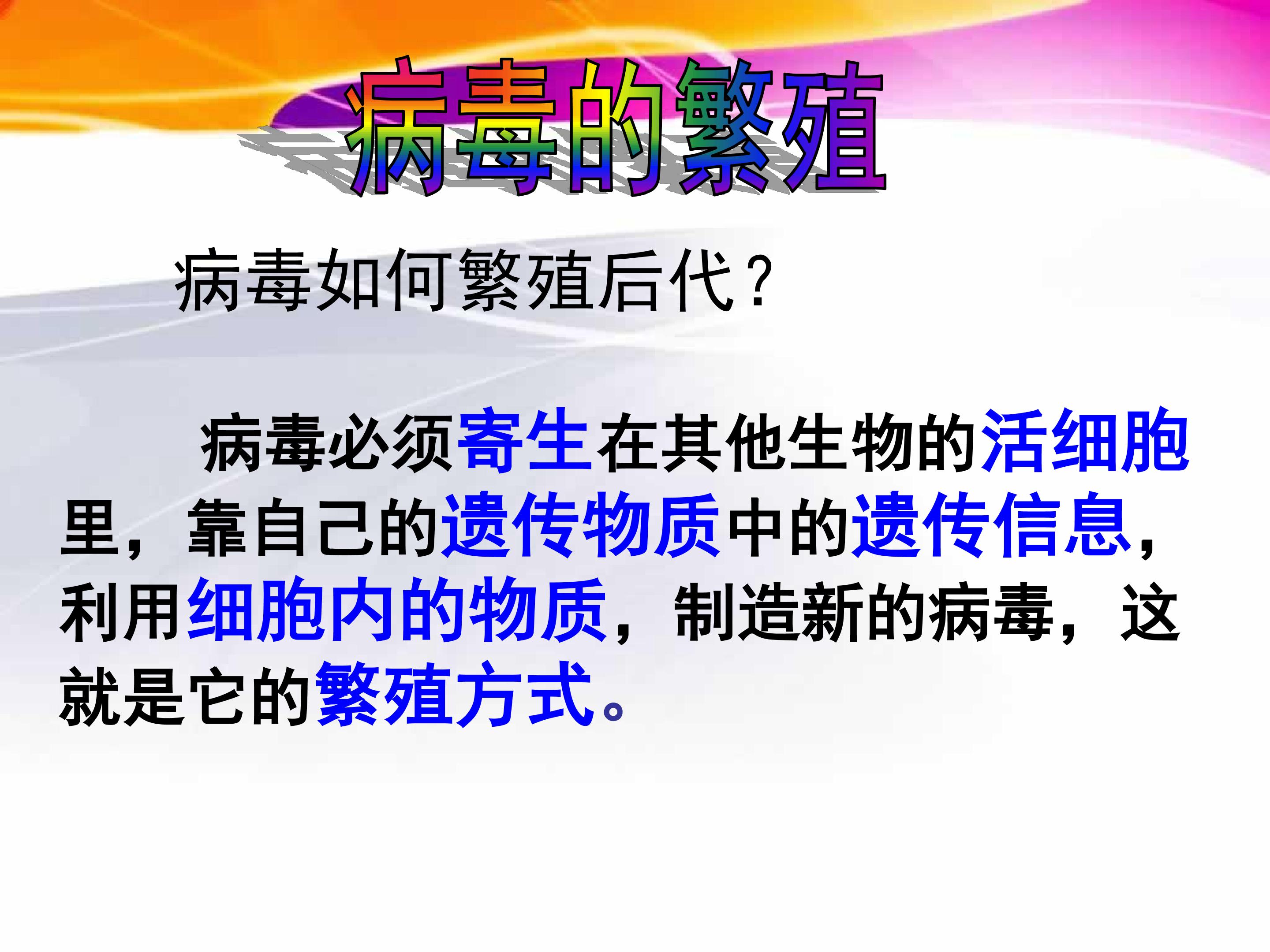 病毒的繁殖

病毒如何繁殖后代？

病毒必须寄生在其他生物的活细胞里，靠自己的遗传物质中的遗传信息，利用细胞内的物质，制造新的病毒，这就是它的繁殖方式。